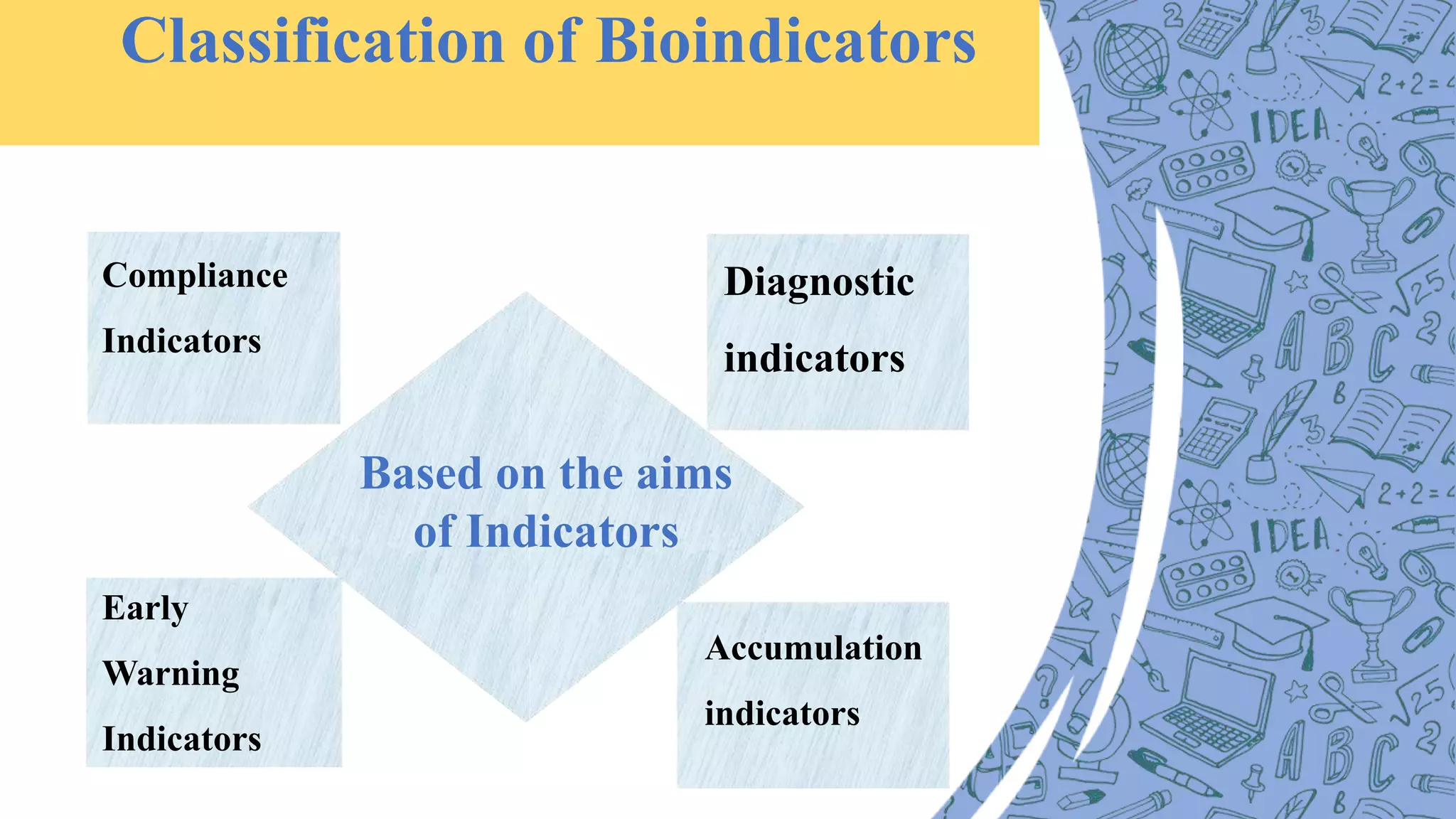 Classification of Bioindicators

Compliance Indicators

Diagnostic indicators

Based on the aims of Indicators

Early Warning Indicators

Accumulation indicators